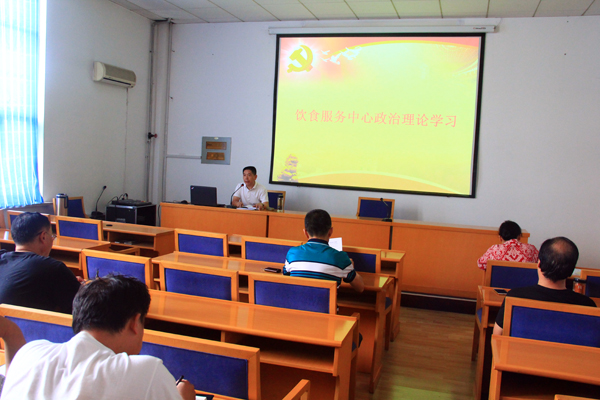 饮食服务中心政治理论学习